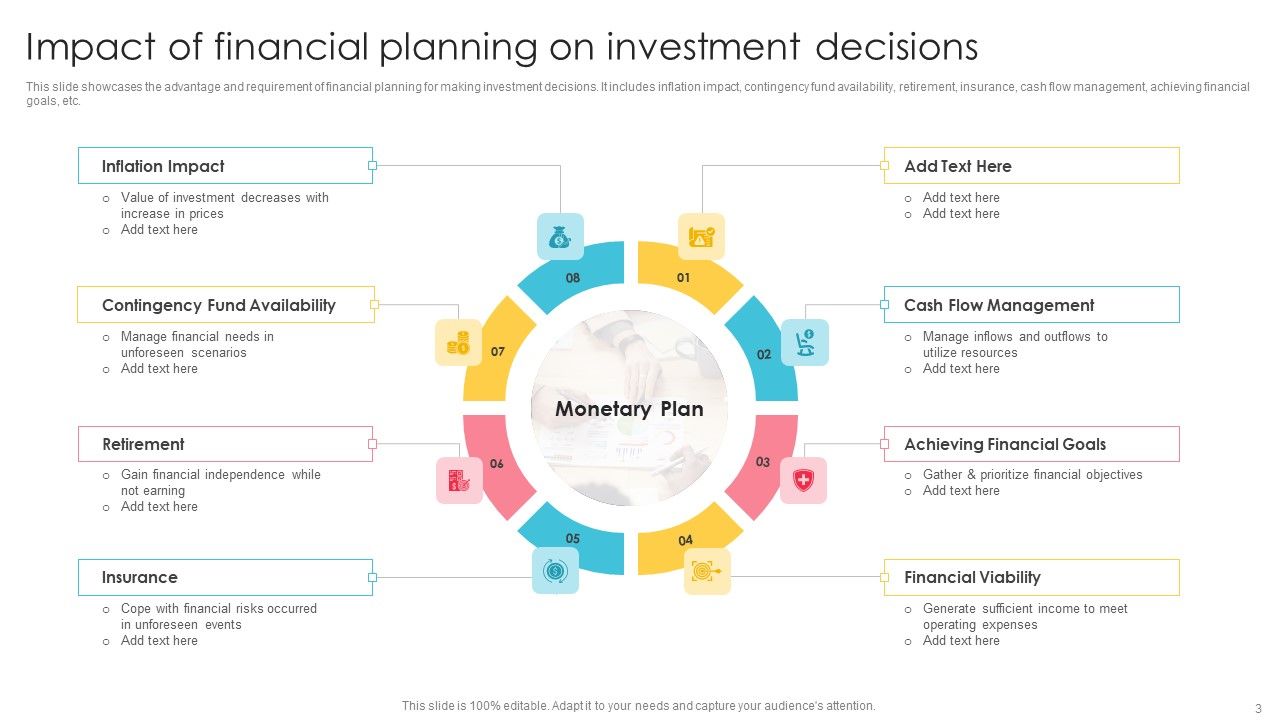 Impact of financial planning on investment decisions

This slide showcases the advantage and requirement of financial planning for making investment decisions. It includes inflation impact, contingency fund availability, retirement, insurance, cash flow management, achieving financial goals, etc.

Inflation Impact
o Value of investment decreases with increase in prices
o Add text here

Contingency Fund Availability
o Manage financial needs in unforeseen scenarios
o Add text here

Retirement
o Gain financial independence while not earning
o Add text here

Insurance
o Cope with financial risks occurred in unforeseen events
o Add text here

08
01
07
02
Monetary Plan
06
03
05
04

Add Text Here
o Add text here
o Add text here

Cash Flow Management
o Manage inflows and outflows to utilize resources
o Add text here

Achieving Financial Goals
o Gather & prioritize financial objectives
o Add text here

Financial Viability
o Generate sufficient income to meet operating expenses
o Add text here

This slide is 100% editable. Adapt it to your needs and capture your audience's attention.

3